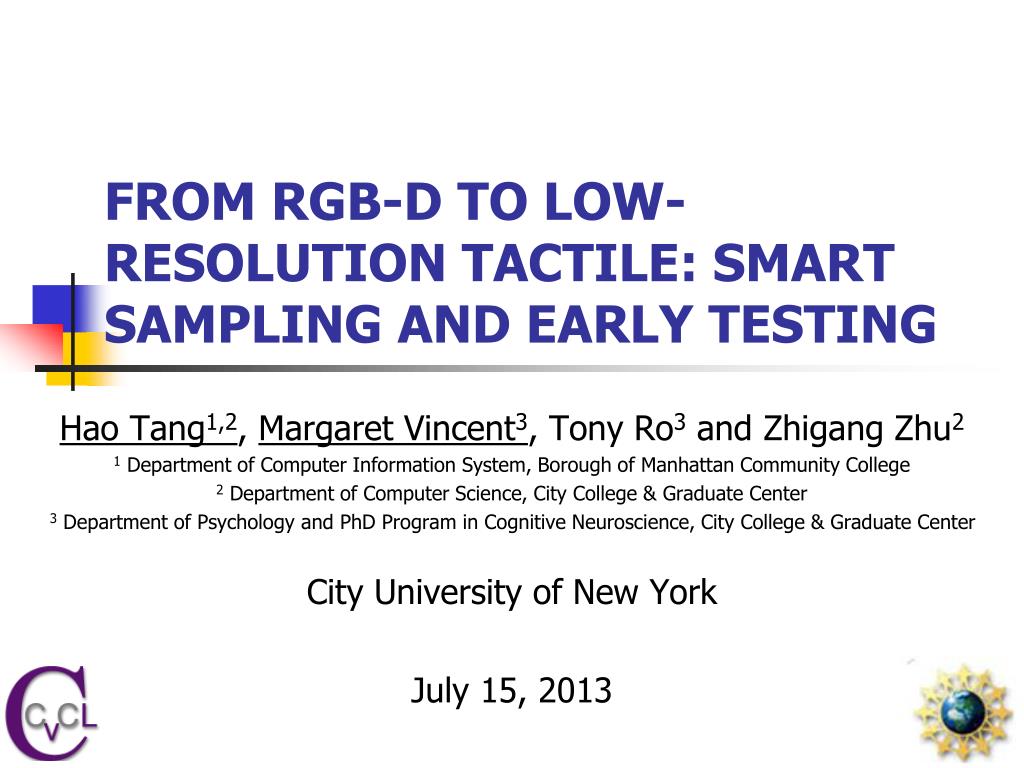 FROM RGB-D TO LOW-RESOLUTION TACTILE: SMART SAMPLING AND EARLY TESTING

Hao Tang$^{1,2}$, Margaret Vincent$^{3}$, Tony Ro$^{3}$ and Zhigang Zhu$^{2}$

$^{1}$ Department of Computer Information System, Borough of Manhattan Community College

$^{2}$ Department of Computer Science, City College & Graduate Center

$^{3}$ Department of Psychology and PhD Program in Cognitive Neuroscience, City College & Graduate Center

City University of New York

July 15, 2013

CVCL